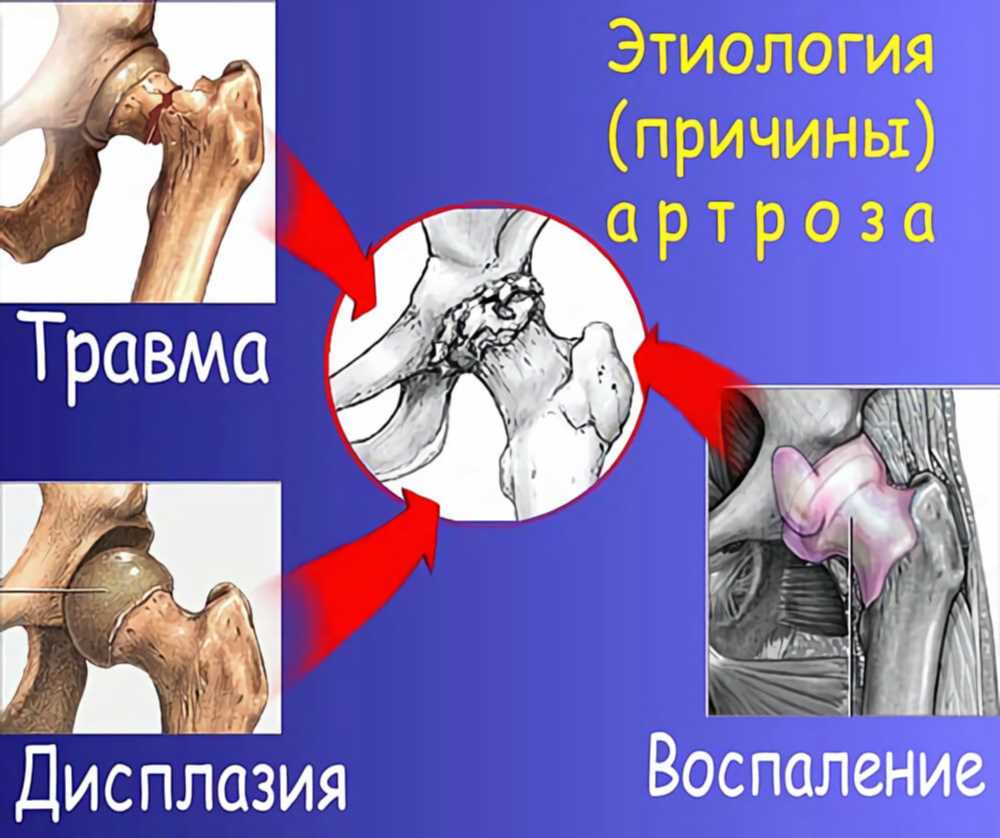 Этиология (причины) артроза

Травма

Дисплазия

Воспаление